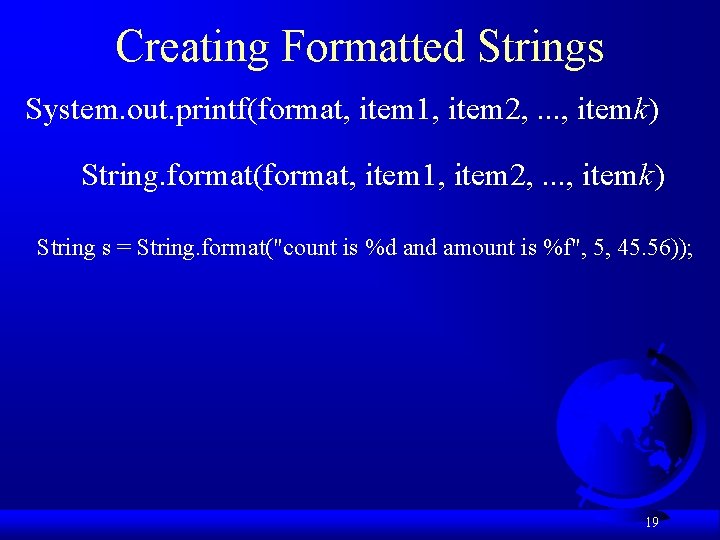 Creating Formatted Strings

System.out.printf(format, item1, item2, ..., itemk)

String.format(format, item1, item2, ..., itemk)

String s = String.format("count is %d and amount is %f", 5, 45.56));

19